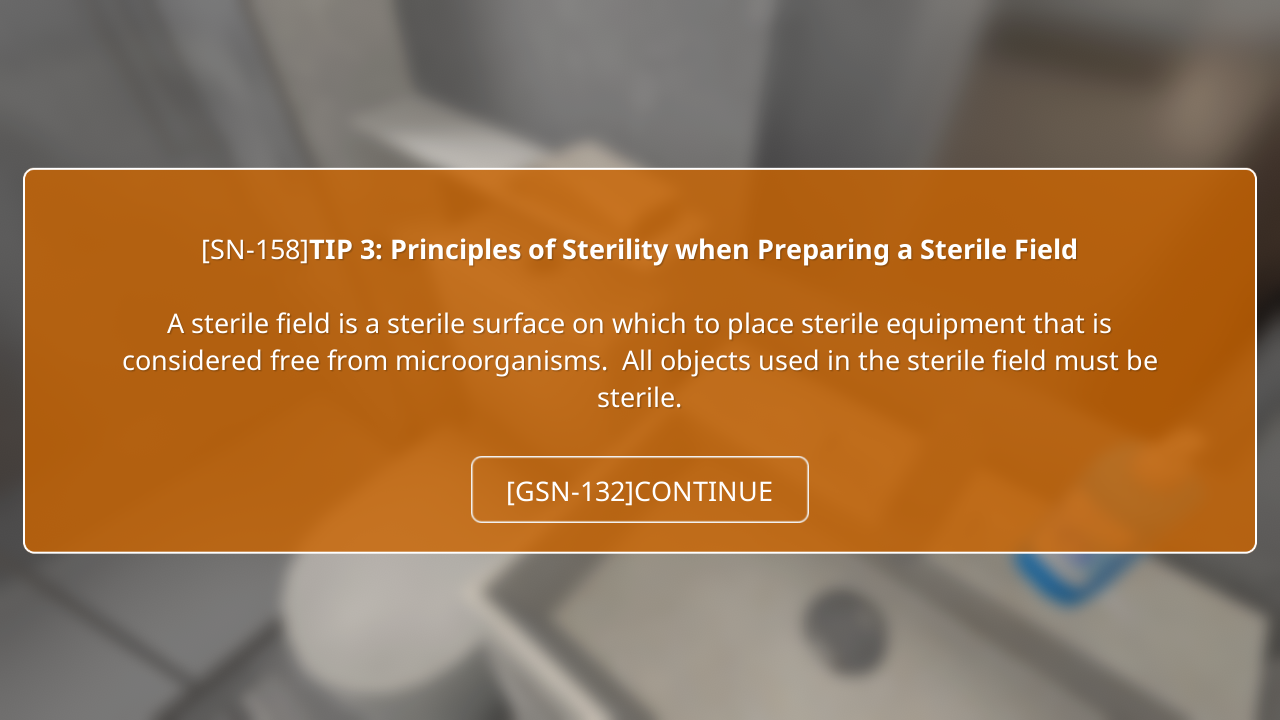 [SN-158]TIP 3: Principles of Sterility when Preparing a Sterile Field

A sterile field is a sterile surface on which to place sterile equipment that is considered free from microorganisms.  All objects used in the sterile field must be sterile.

[GSN-132]CONTINUE